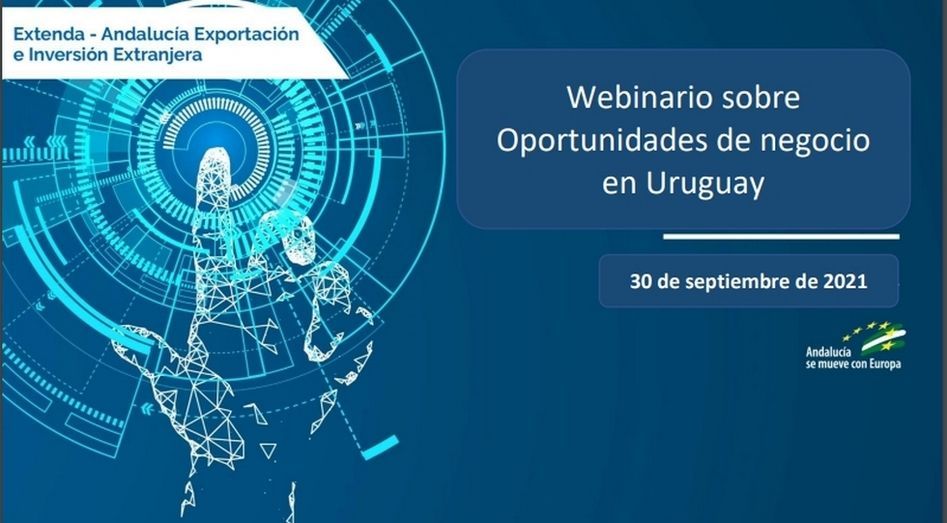 Extenda - Andalucía Exportación e Inversión Extranjera

Webinario sobre Oportunidades de negocio en Uruguay

30 de septiembre de 2021

Andalucía se mueve con Europa